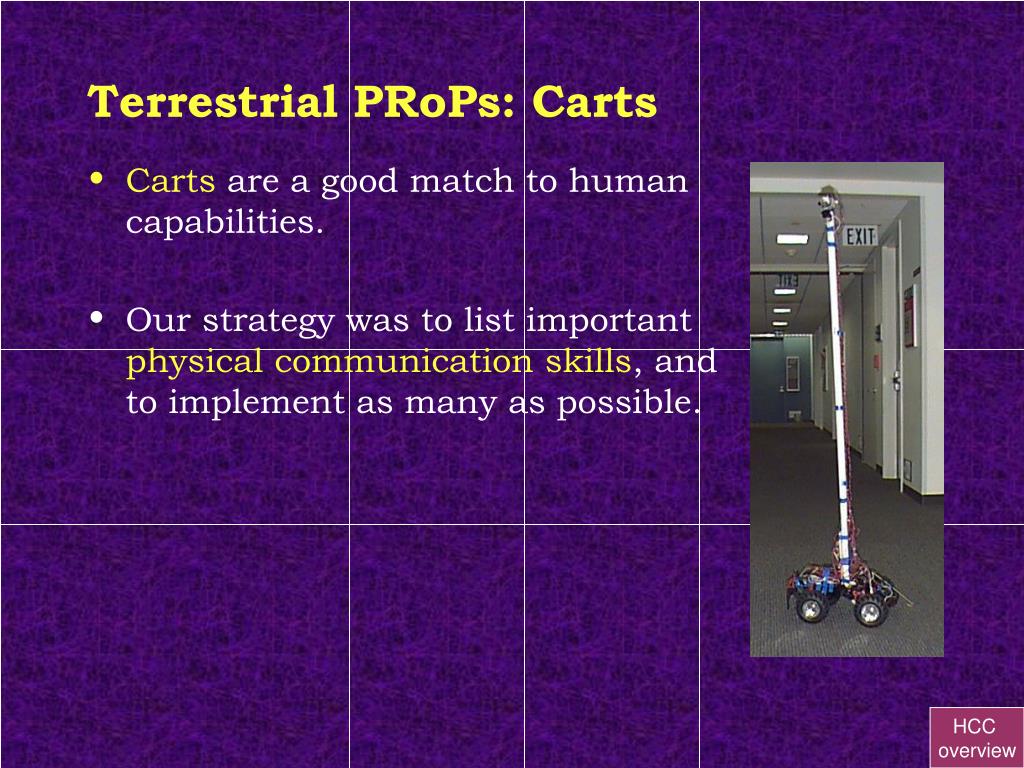 Terrestrial PRoPs: Carts

• Carts are a good match to human capabilities.

• Our strategy was to list important physical communication skills, and to implement as many as possible.

EXIT

HCC overview